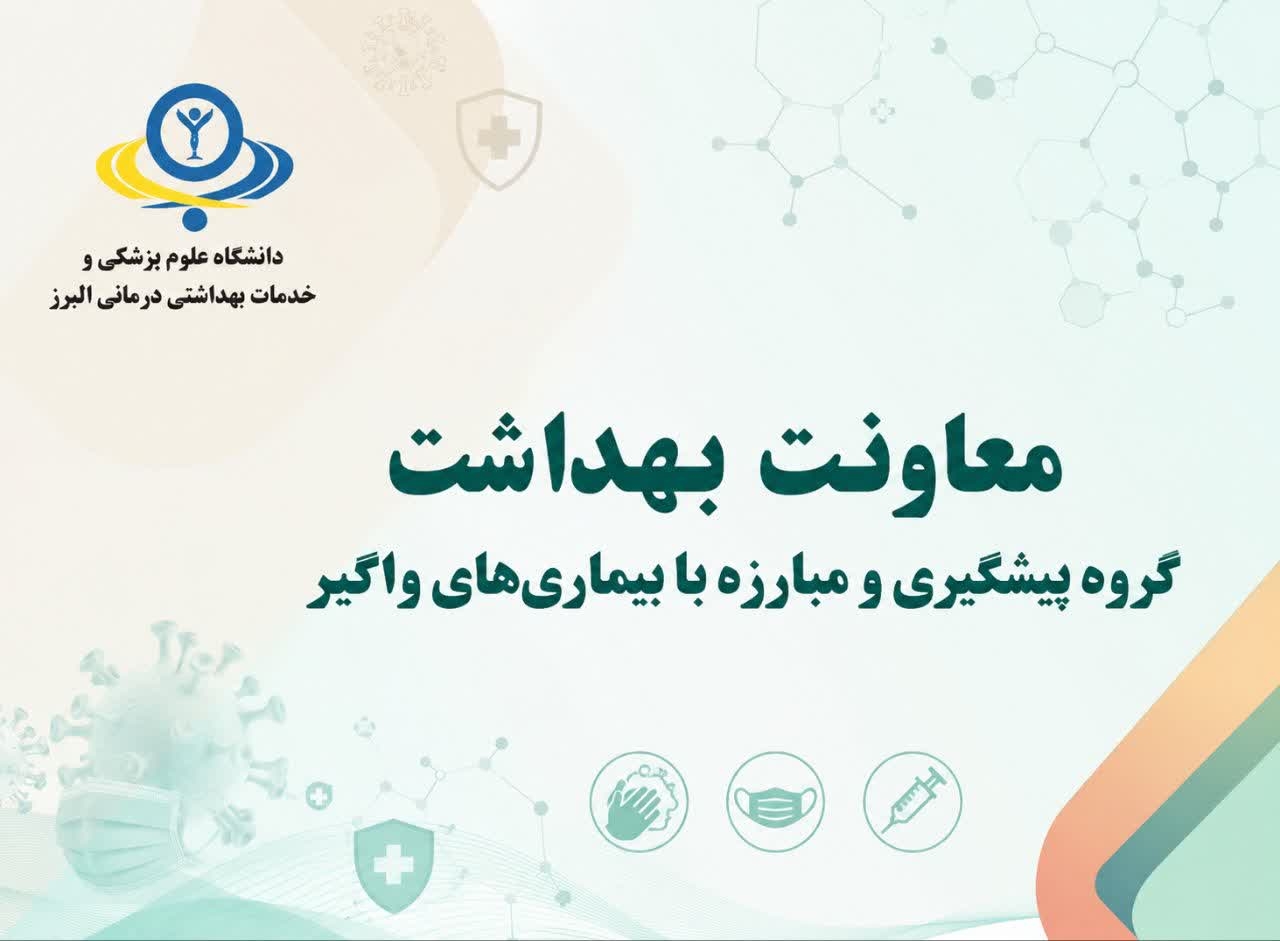 دانشگاه علوم پزشکی و
خدمات بهداشتی درمانی البرز

معاونت بهداشت
گروه پیشگیری و مبارزه با بیماری‌های واگیر